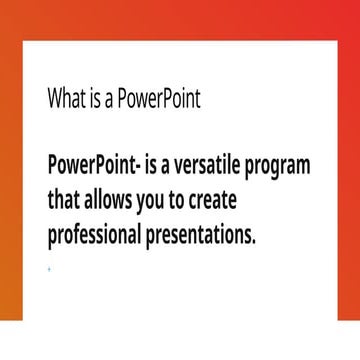 What is a PowerPoint

PowerPoint- is a versatile program that allows you to create professional presentations.